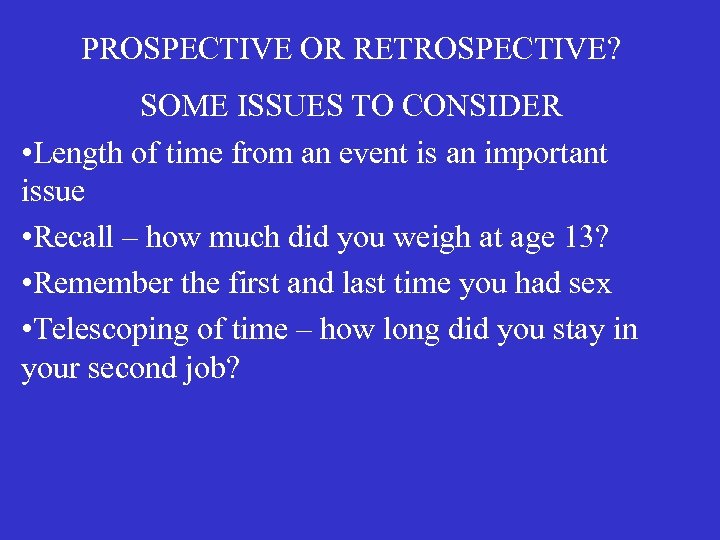 PROSPECTIVE OR RETROSPECTIVE?

SOME ISSUES TO CONSIDER

•Length of time from an event is an important issue

•Recall – how much did you weigh at age 13?

•Remember the first and last time you had sex

•Telescoping of time – how long did you stay in your second job?